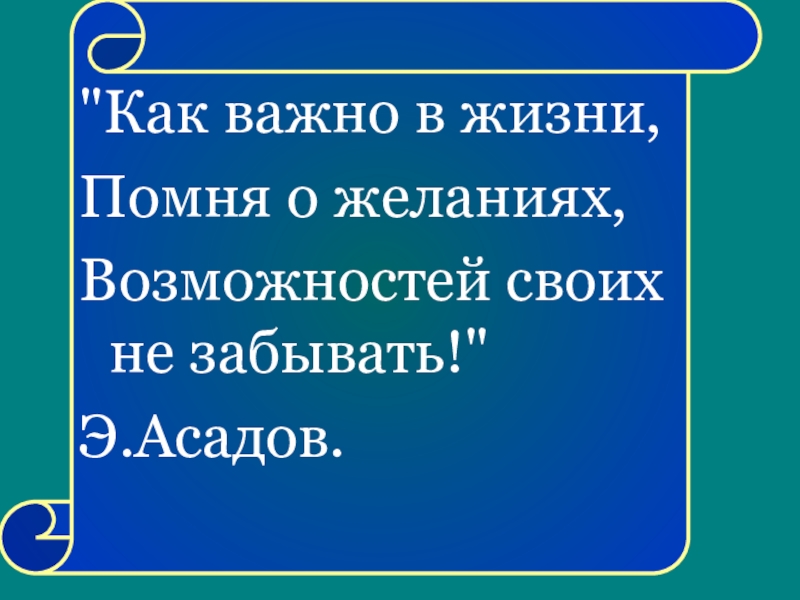 "Как важно в жизни,

Помня о желаниях,

Возможностей своих не забывать!"

Э.Асадов.